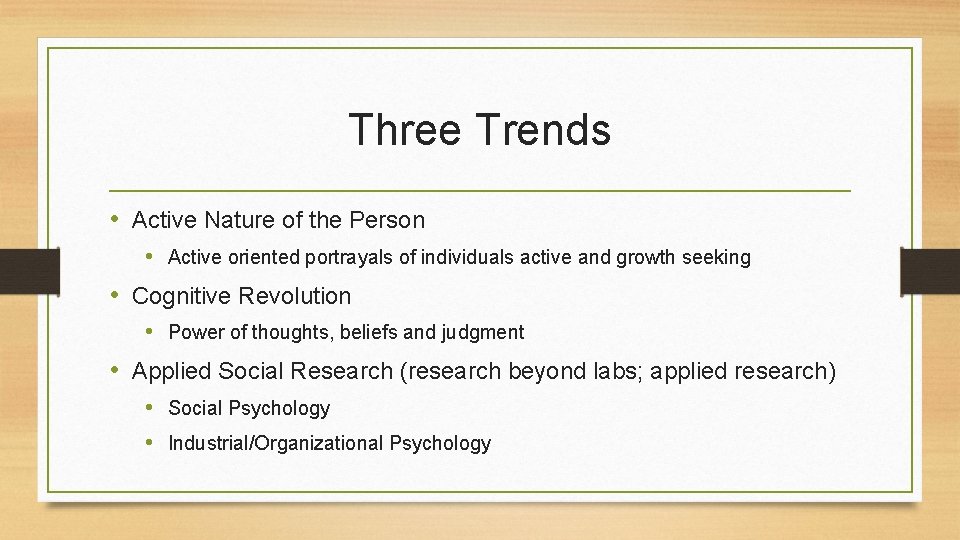 Three Trends

• Active Nature of the Person
  • Active oriented portrayals of individuals active and growth seeking
• Cognitive Revolution
  • Power of thoughts, beliefs and judgment
• Applied Social Research (research beyond labs; applied research)
  • Social Psychology
  • Industrial/Organizational Psychology